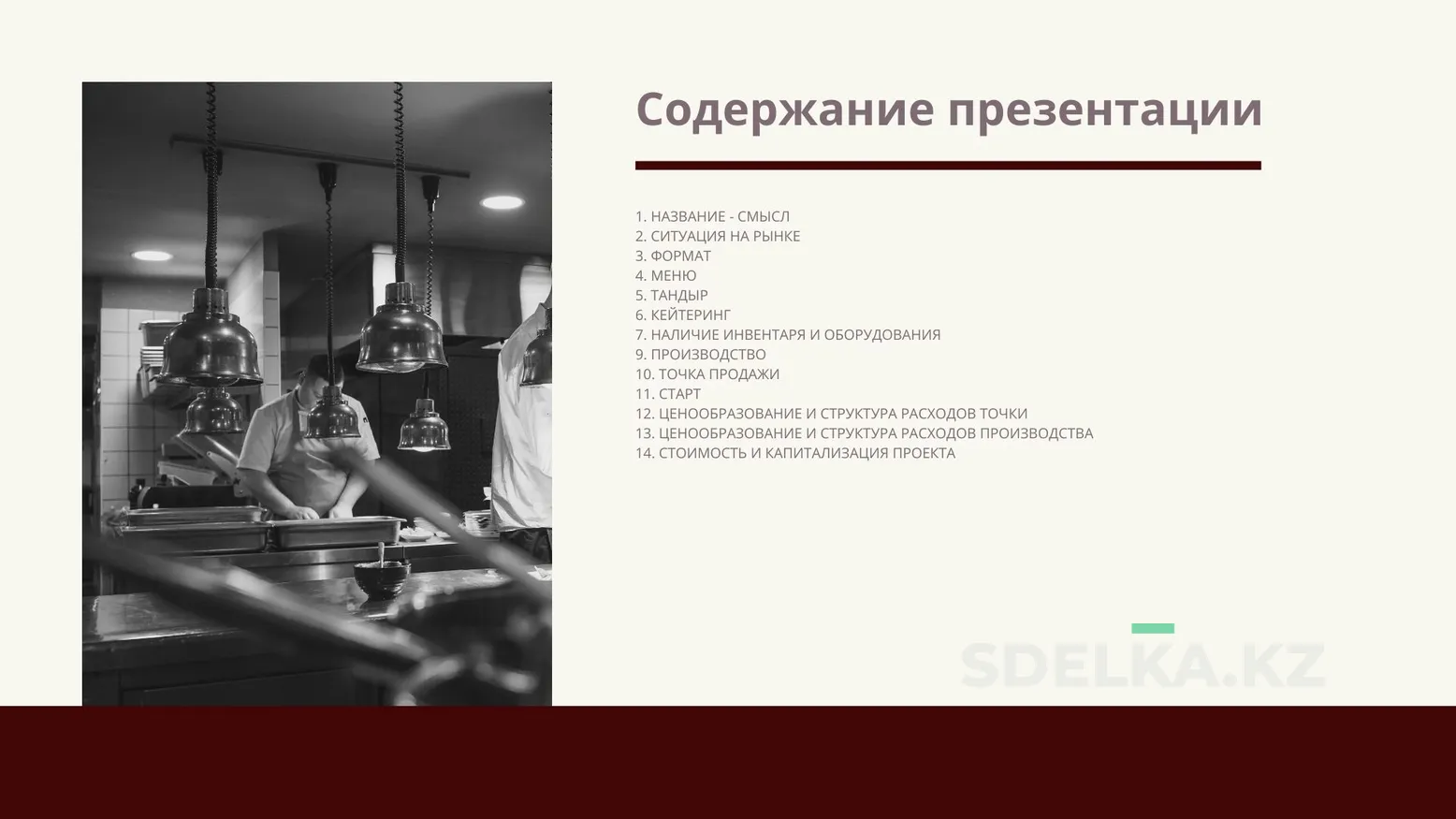 Содержание презентации

1. НАЗВАНИЕ - СМЫСЛ
2. СИТУАЦИЯ НА РЫНКЕ
3. ФОРМАТ
4. МЕНЮ
5. ТАНДЫР
6. КЕЙТЕРИНГ
7. НАЛИЧИЕ ИНВЕНТАРЯ И ОБОРУДОВАНИЯ
9. ПРОИЗВОДСТВО
10. ТОЧКА ПРОДАЖИ
11. СТАРТ
12. ЦЕНООБРАЗОВАНИЕ И СТРУКТУРА РАСХОДОВ ТОЧКИ
13. ЦЕНООБРАЗОВАНИЕ И СТРУКТУРА РАСХОДОВ ПРОИЗВОДСТВА
14. СТОИМОСТЬ И КАПИТАЛИЗАЦИЯ ПРОЕКТА

SDELKA.KZ